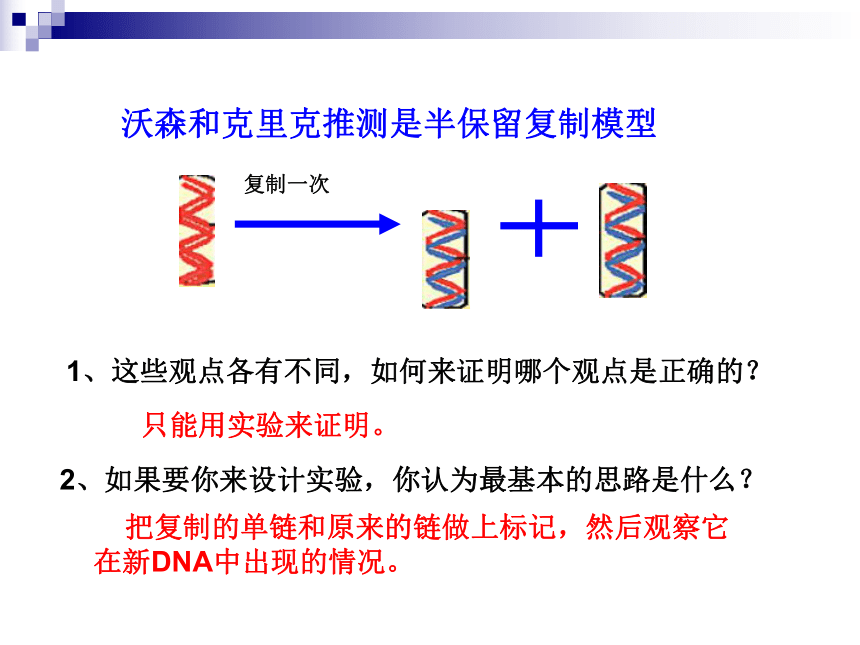 沃森和克里克推测是半保留复制模型

复制一次

1、这些观点各有不同，如何来证明哪个观点是正确的？

只能用实验来证明。

2、如果要你来设计实验，你认为最基本的思路是什么？

把复制的单链和原来的链做上标记，然后观察它在新DNA中出现的情况。